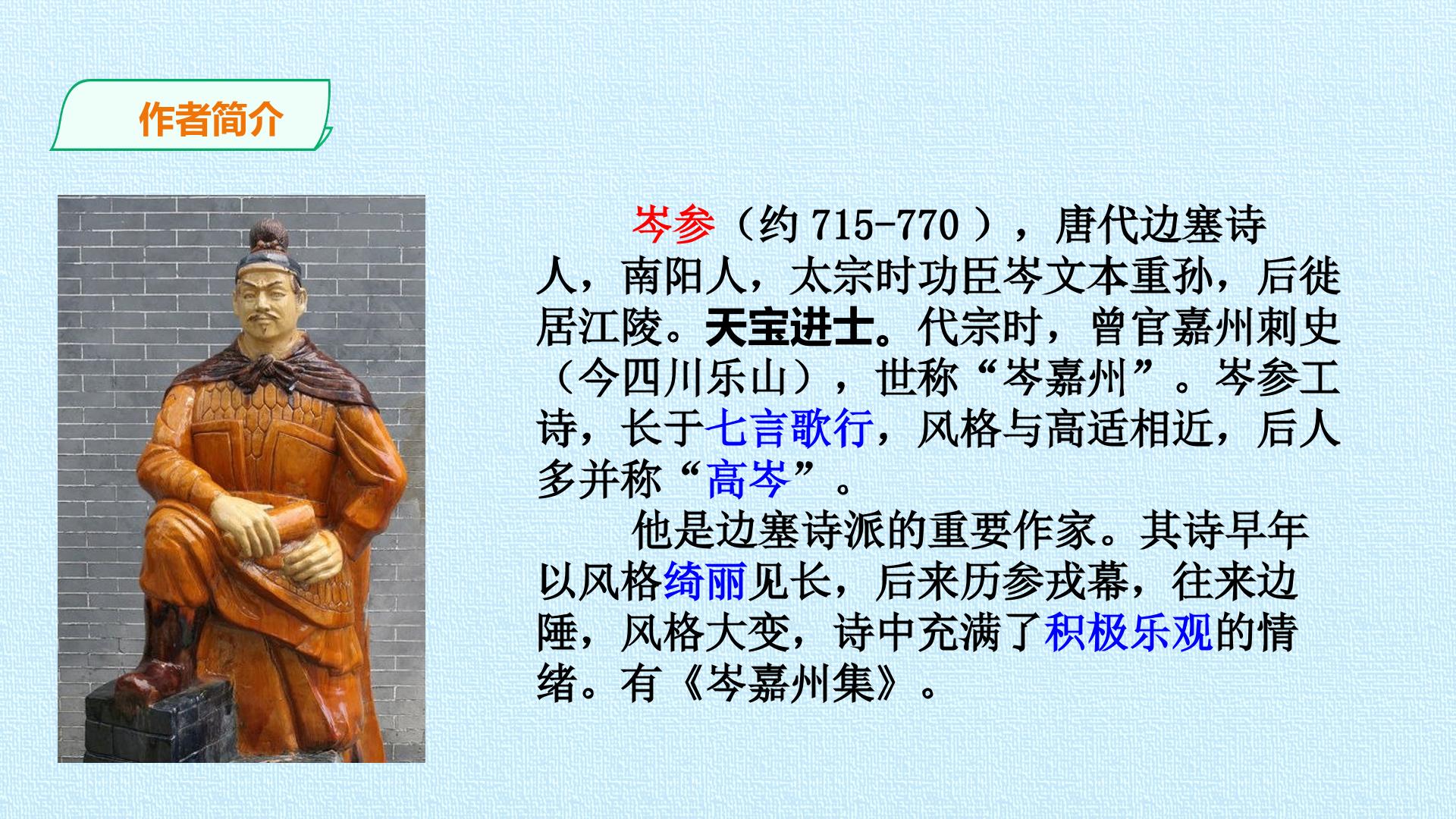 作者简介

岑参（约 715-770 ），唐代边塞诗人，南阳人，太宗时功臣岑文本重孙，后徙居江陵。天宝进士。代宗时，曾官嘉州刺史（今四川乐山），世称“岑嘉州”。岑参工诗，长于七言歌行，风格与高适相近，后人多并称“高岑”。

他是边塞诗派的重要作家。其诗早年以风格绮丽见长，后来历参戎幕，往来边陲，风格大变，诗中充满了积极乐观的情绪。有《岑嘉州集》。